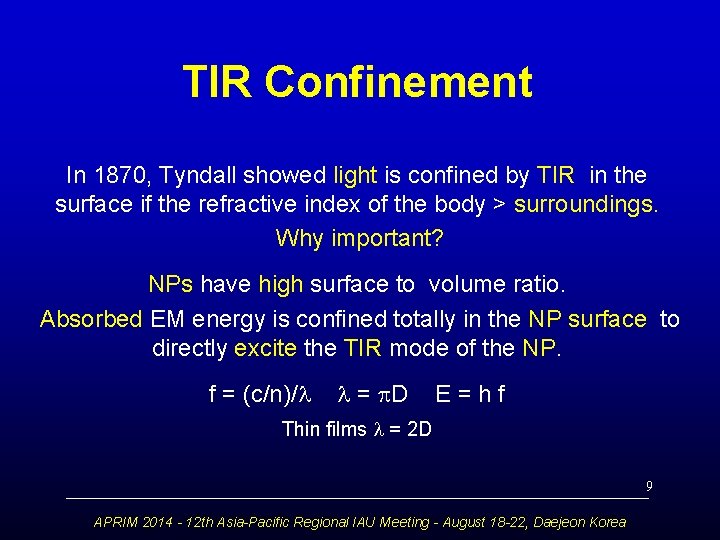 TIR Confinement

In 1870, Tyndall showed light is confined by TIR in the surface if the refractive index of the body > surroundings.

Why important?

NPs have high surface to volume ratio.

Absorbed EM energy is confined totally in the NP surface to directly excite the TIR mode of the NP.

$f = (c/n)/\lambda$ $\lambda = \pi D$ $E = h f$

Thin films $\lambda = 2D$

9

APRIM 2014 - 12th Asia-Pacific Regional IAU Meeting - August 18-22, Daejeon Korea